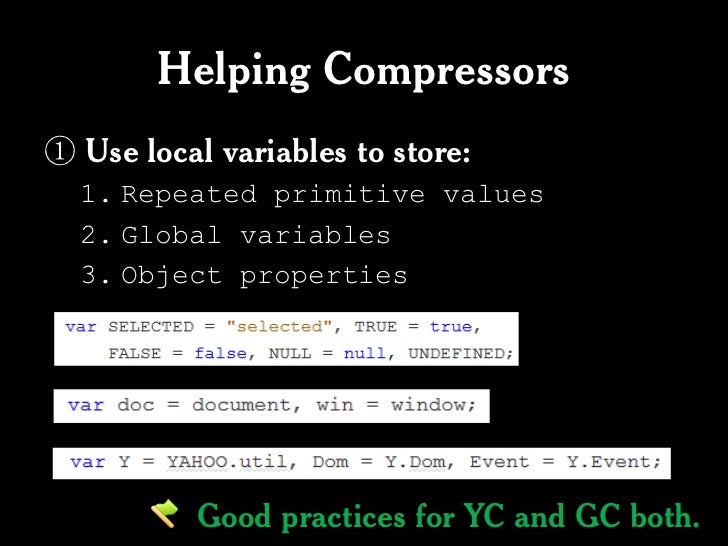 Helping Compressors

① Use local variables to store:

1. Repeated primitive values
2. Global variables
3. Object properties

var SELECTED = "selected", TRUE = true,
    FALSE = false, NULL = null, UNDEFINED;

var doc = document, win = window;

var Y = YAHOO.util, Dom = Y.Dom, Event = Y.Event;

Good practices for YC and GC both.